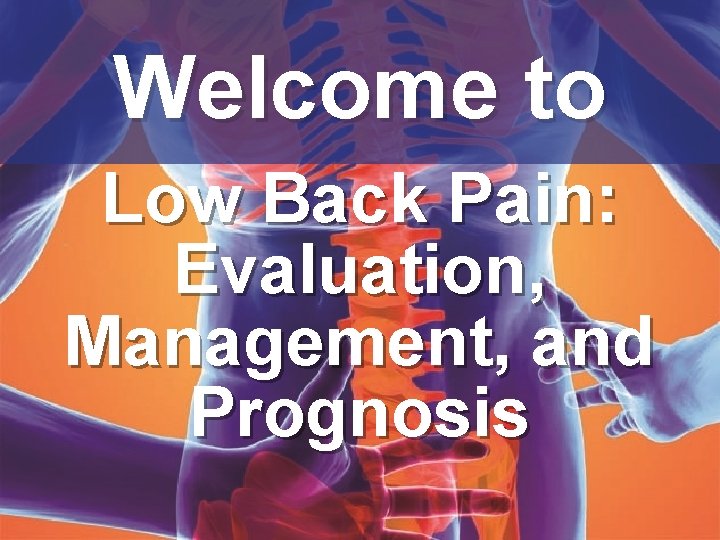 Welcome to

Low Back Pain: Evaluation, Management, and Prognosis